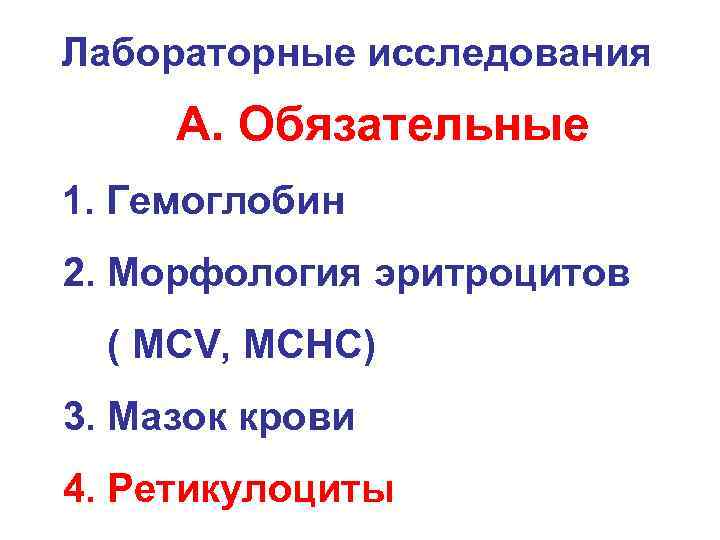 Лабораторные исследования

А. Обязательные

1. Гемоглобин

2. Морфология эритроцитов ( MCV, MCHC)

3. Мазок крови

4. Ретикулоциты